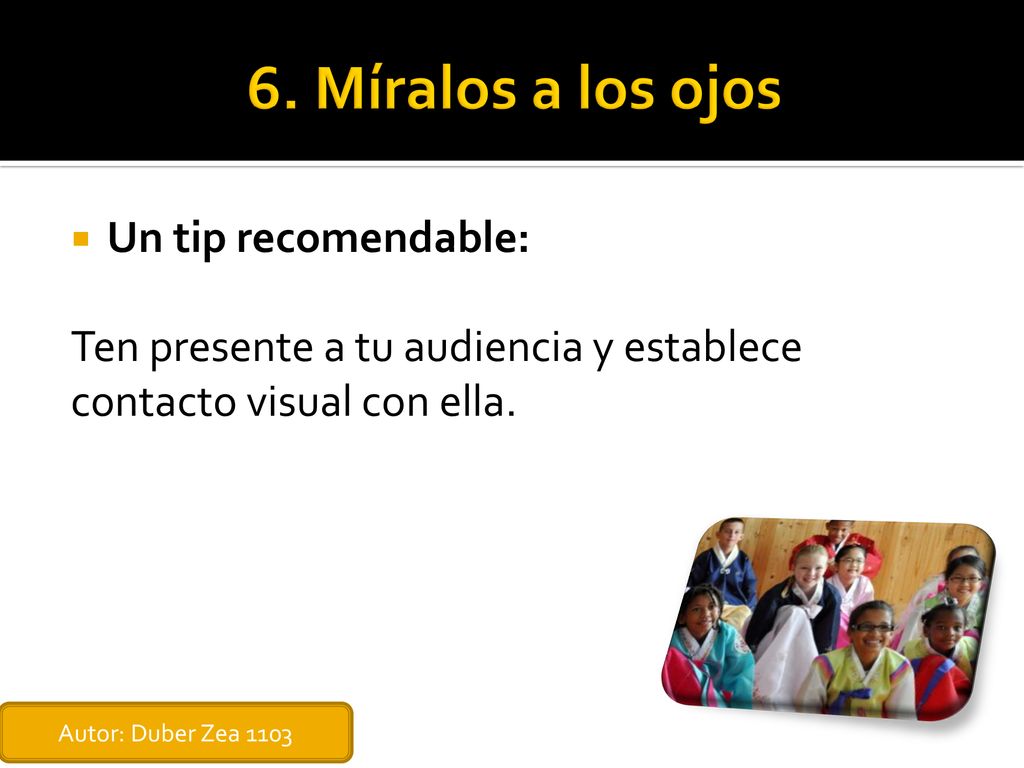 6. Míralos a los ojos

Un tip recomendable:

Ten presente a tu audiencia y establece contacto visual con ella.

Autor: Duber Zea 1103